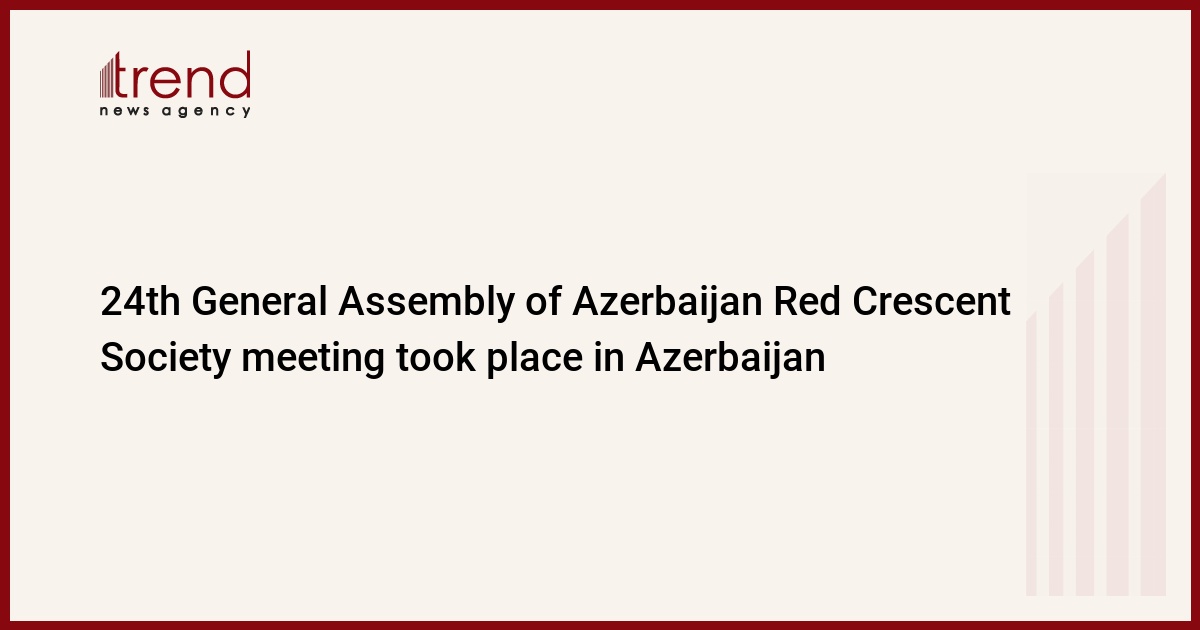 trend
news agency

24th General Assembly of Azerbaijan Red Crescent Society meeting took place in Azerbaijan